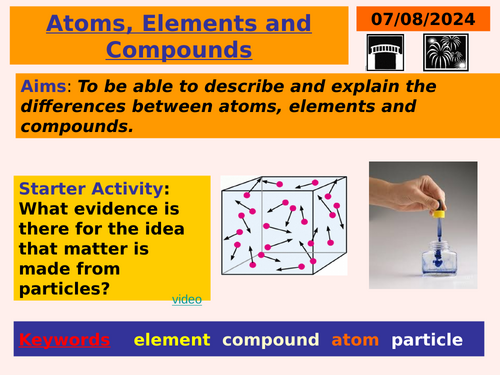 Atoms, Elements and Compounds

07/08/2024

Aims: To be able to describe and explain the differences between atoms, elements and compounds.

Starter Activity: What evidence is there for the idea that matter is made from particles?

video

Keywords element compound atom particle